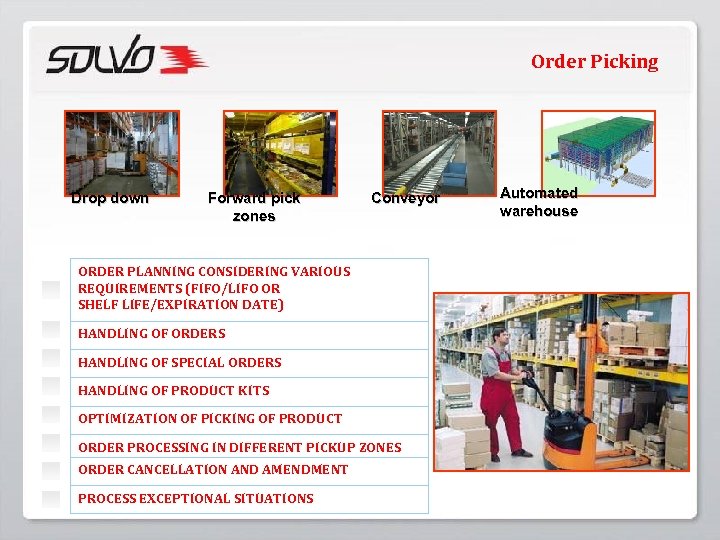 SOLVO

Order Picking

Drop down

Forward pick zones

Conveyor

Automated warehouse

ORDER PLANNING CONSIDERING VARIOUS REQUIREMENTS (FIFO/LIFO OR SHELF LIFE/EXPIRATION DATE)

HANDLING OF ORDERS

HANDLING OF SPECIAL ORDERS

HANDLING OF PRODUCT KITS

OPTIMIZATION OF PICKING OF PRODUCT

ORDER PROCESSING IN DIFFERENT PICKUP ZONES

ORDER CANCELLATION AND AMENDMENT

PROCESS EXCEPTIONAL SITUATIONS